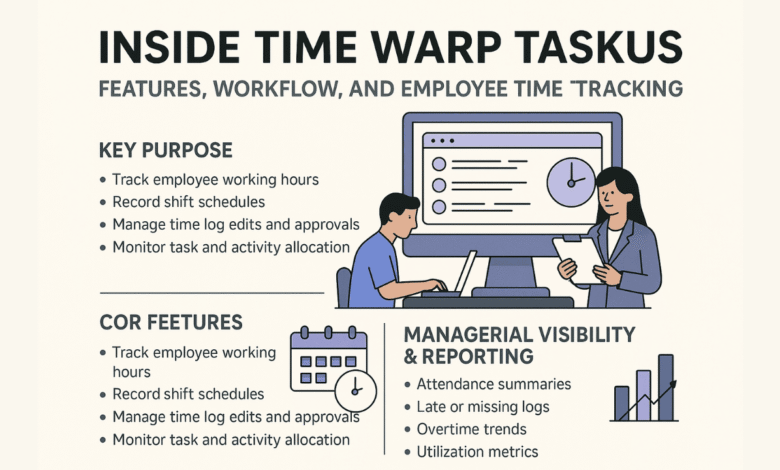 INSIDE TIME WARP TASKUS

FEATURES, WORKFLOW, AND EMPLOYEE TIME TRACKING

KEY PURPOSE

• Track employee working hours
• Record shift schedules
• Manage time log edits and approvals
• Monitor task and activity allocation

COR FEETURES

• Track employee working hours
• Record shift schedules
• Manage time log edits and approvals
• Monitor task and activity allocation

MANAGERIAL VISIBILITY & REPORTING

• Attendance summaries
• Late or missing logs
• Overtime trends
• Utilization metrics